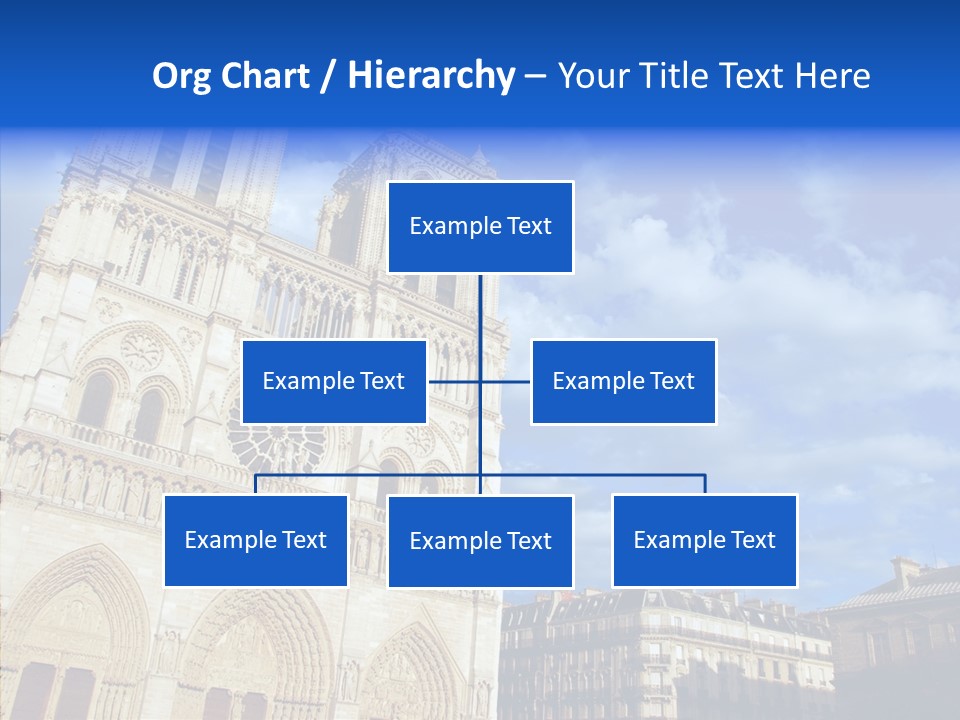 Org Chart / Hierarchy – Your Title Text Here

Example Text

Example Text

Example Text

Example Text

Example Text

Example Text